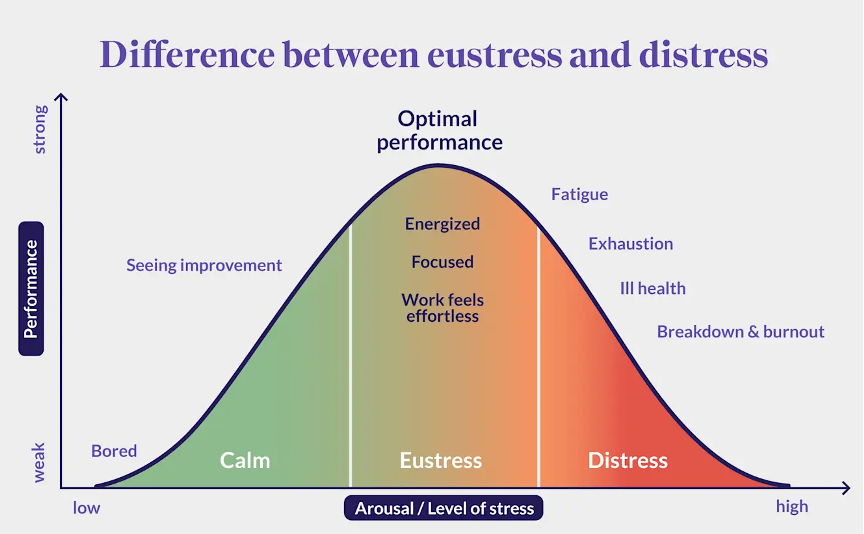 Difference between eustress and distress

strong

Performance

weak

Optimal performance

Seeing improvement

Energized

Focused

Work feels effortless

Fatigue

Exhaustion

Ill health

Breakdown & burnout

Bored

Calm

Eustress

Distress

low

Arousal / Level of stress

high